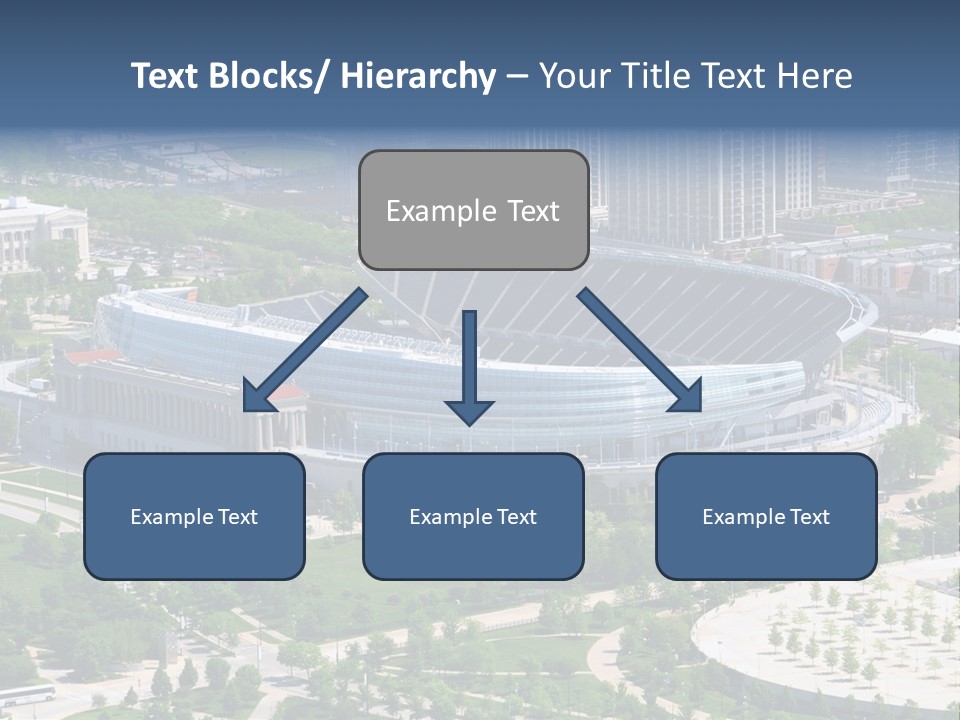 Text Blocks/ Hierarchy – Your Title Text Here

Example Text

Example Text

Example Text

Example Text